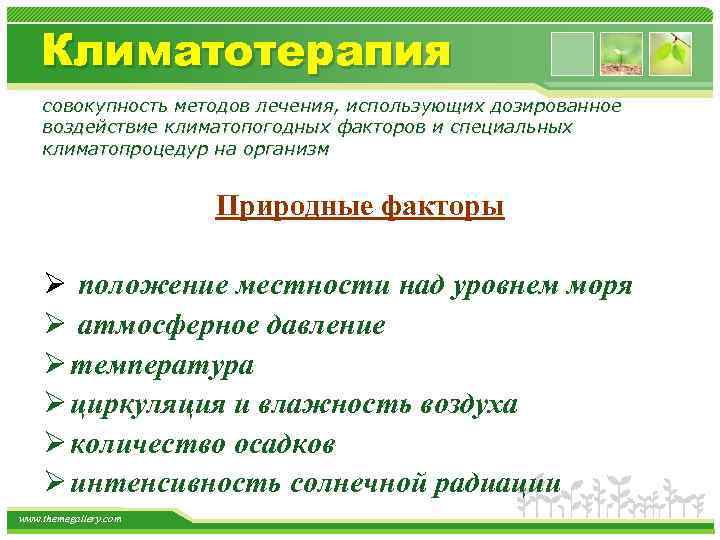 Климатотерапия

совокупность методов лечения, использующих дозированное воздействие климатопогодных факторов и специальных климатопроцедур на организм

Природные факторы

➢ положение местности над уровнем моря
➢ атмосферное давление
➢ температура
➢ циркуляция и влажность воздуха
➢ количество осадков
➢ интенсивность солнечной радиации

www.themegallery.com